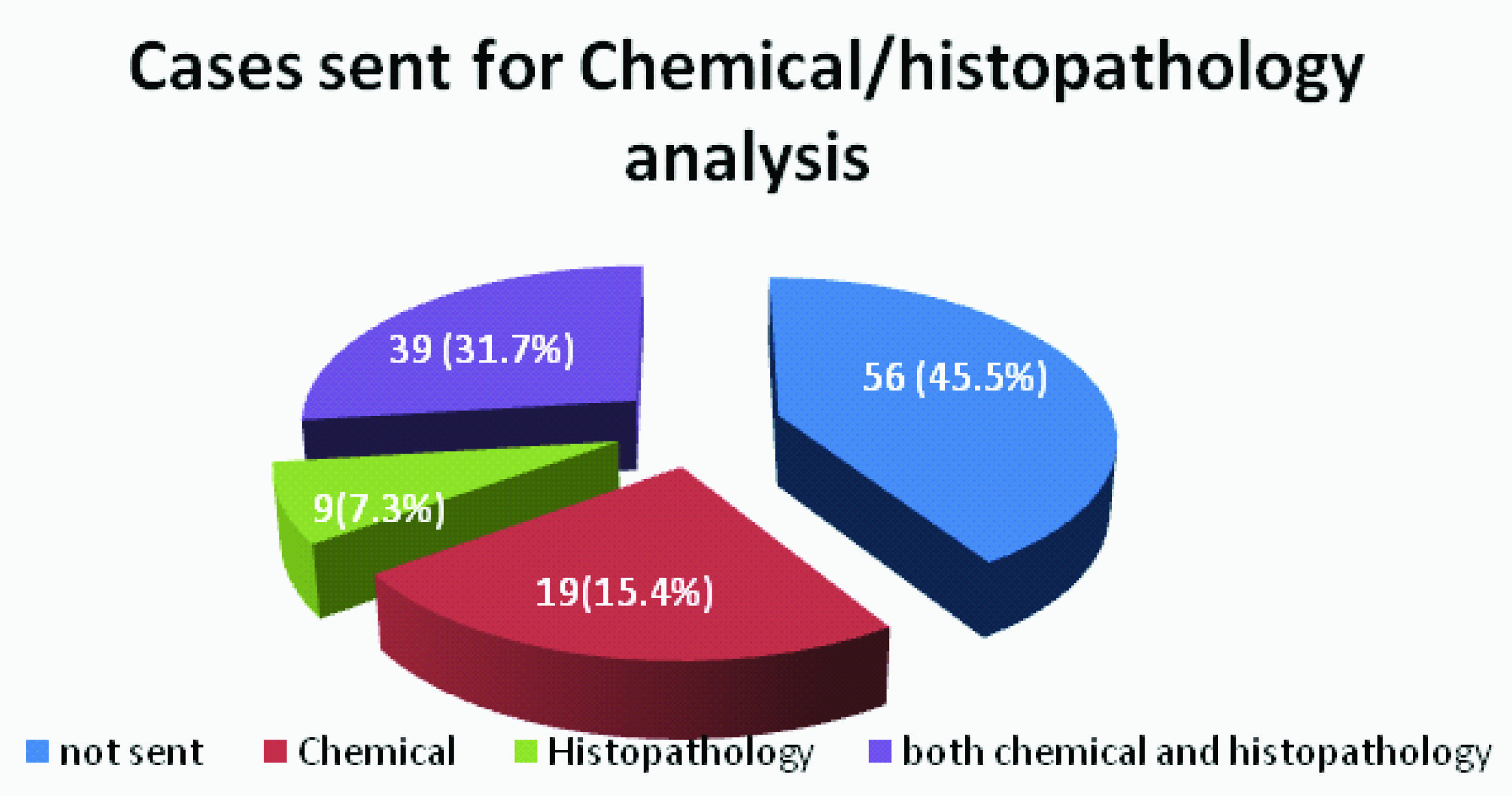 Cases sent for Chemical/histopathology analysis

39 (31.7%)

56 (45.5%)

9(7.3%)

19(15.4%)

not sent Chemical Histopathology both chemical and histopathology